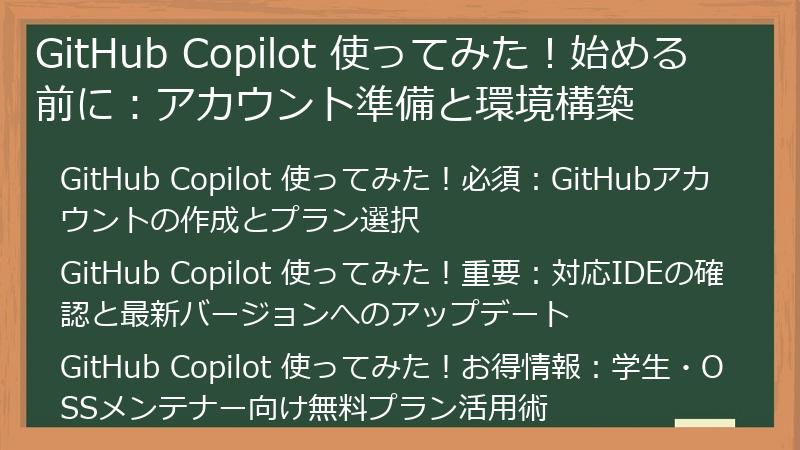 GitHub Copilot 使ってみた！始める前に：アカウント準備と環境構築

GitHub Copilot 使ってみた！必須：GitHubアカウントの作成とプラン選択

GitHub Copilot 使ってみた！重要：対応IDEの確認と最新バージョンへのアップデート

GitHub Copilot 使ってみた！お得情報：学生・OSSメンテナー向け無料プラン活用術